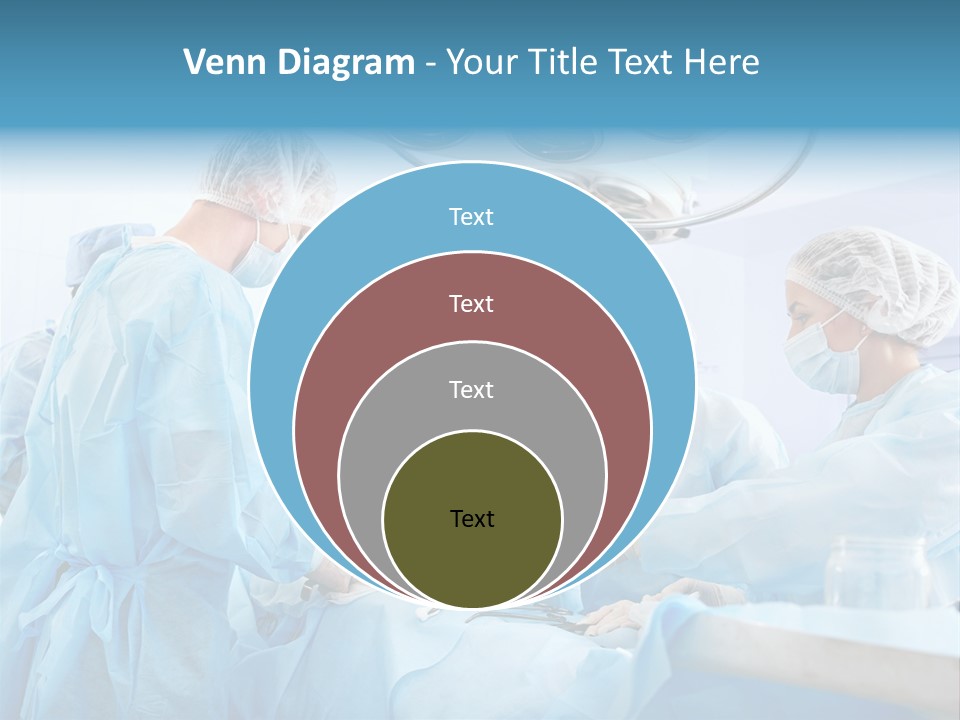 Venn Diagram - Your Title Text Here

Text

Text

Text

Text